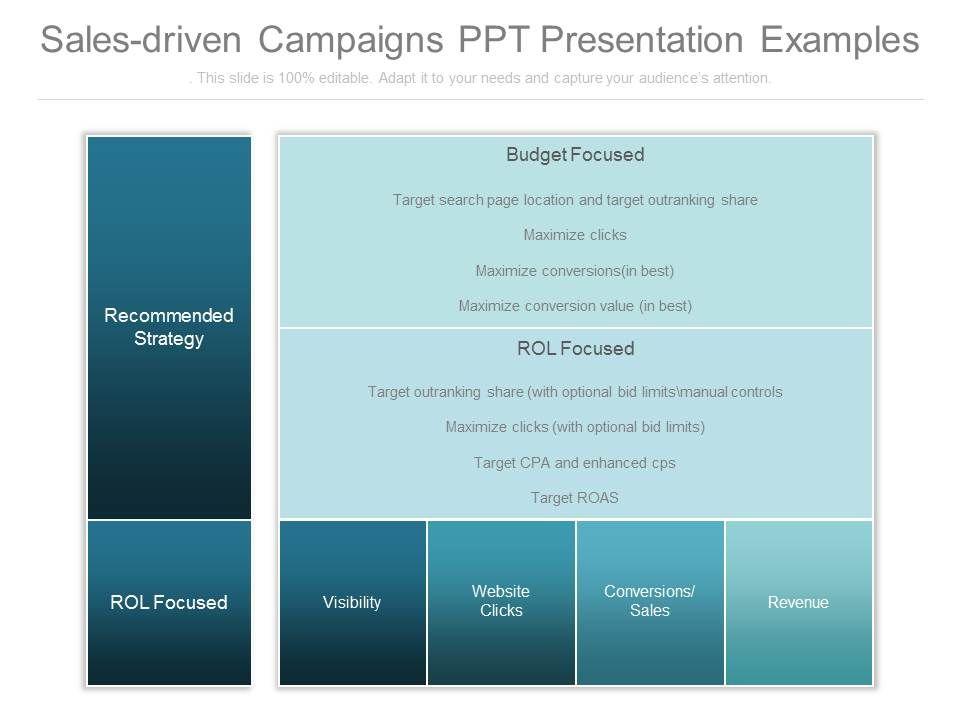 Sales-driven Campaigns PPT Presentation Examples

. This slide is 100% editable. Adapt it to your needs and capture your audience's attention.

Recommended Strategy

ROL Focused

Budget Focused

Target search page location and target outranking share

Maximize clicks

Maximize conversions(in best)

Maximize conversion value (in best)

ROL Focused

Target outranking share (with optional bid limits\manual controls

Maximize clicks (with optional bid limits)

Target CPA and enhanced cps

Target ROAS

Visibility

Website Clicks

Conversions/ Sales

Revenue